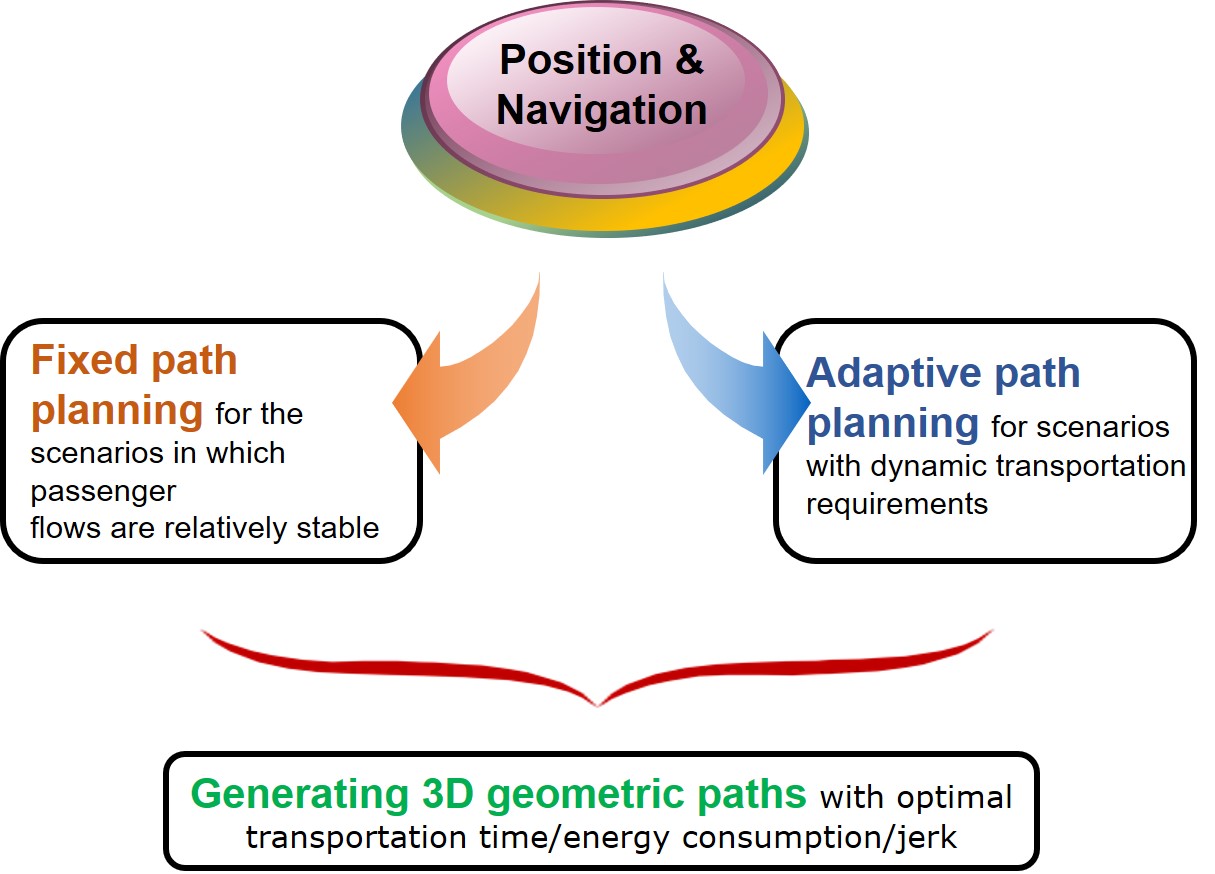 Position & Navigation

Fixed path planning for the scenarios in which passenger
flows are relatively stable

Adaptive path planning for scenarios with dynamic transportation requirements

Generating 3D geometric paths with optimal transportation time/energy consumption/jerk